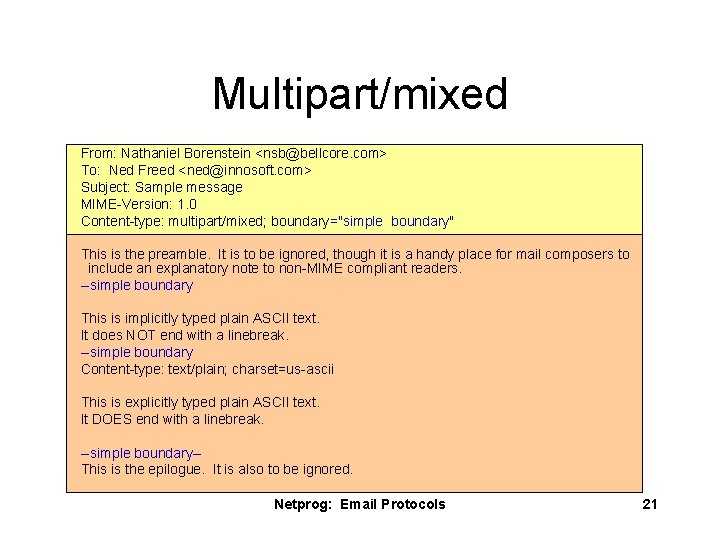 Multipart/mixed

From: Nathaniel Borenstein <nsb@bellcore.com>
To: Ned Freed <ned@innosoft.com>
Subject: Sample message
MIME-Version: 1.0
Content-type: multipart/mixed; boundary="simple boundary"

This is the preamble. It is to be ignored, though it is a handy place for mail composers to include an explanatory note to non-MIME compliant readers.
–simple boundary

This is implicitly typed plain ASCII text.
It does NOT end with a linebreak.
–simple boundary
Content-type: text/plain; charset=us-ascii

This is explicitly typed plain ASCII text.
It DOES end with a linebreak.

–simple boundary–
This is the epilogue. It is also to be ignored.

Netprog: Email Protocols

21